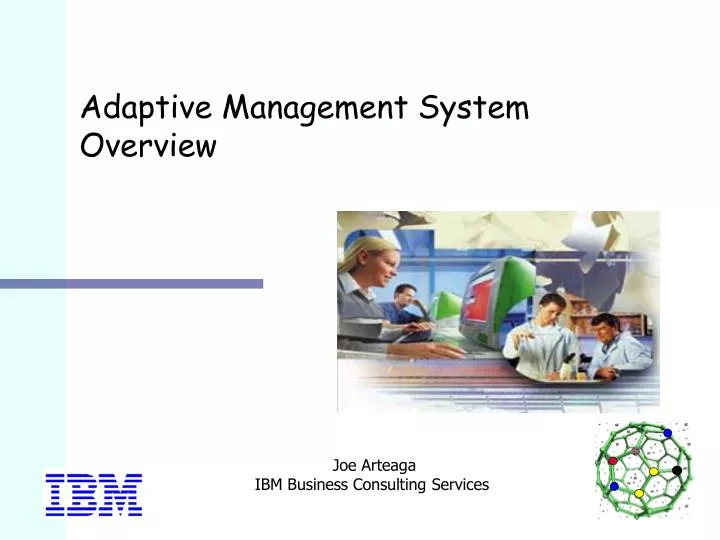 Adaptive Management System Overview

Joe Arteaga
IBM Business Consulting Services

IBM